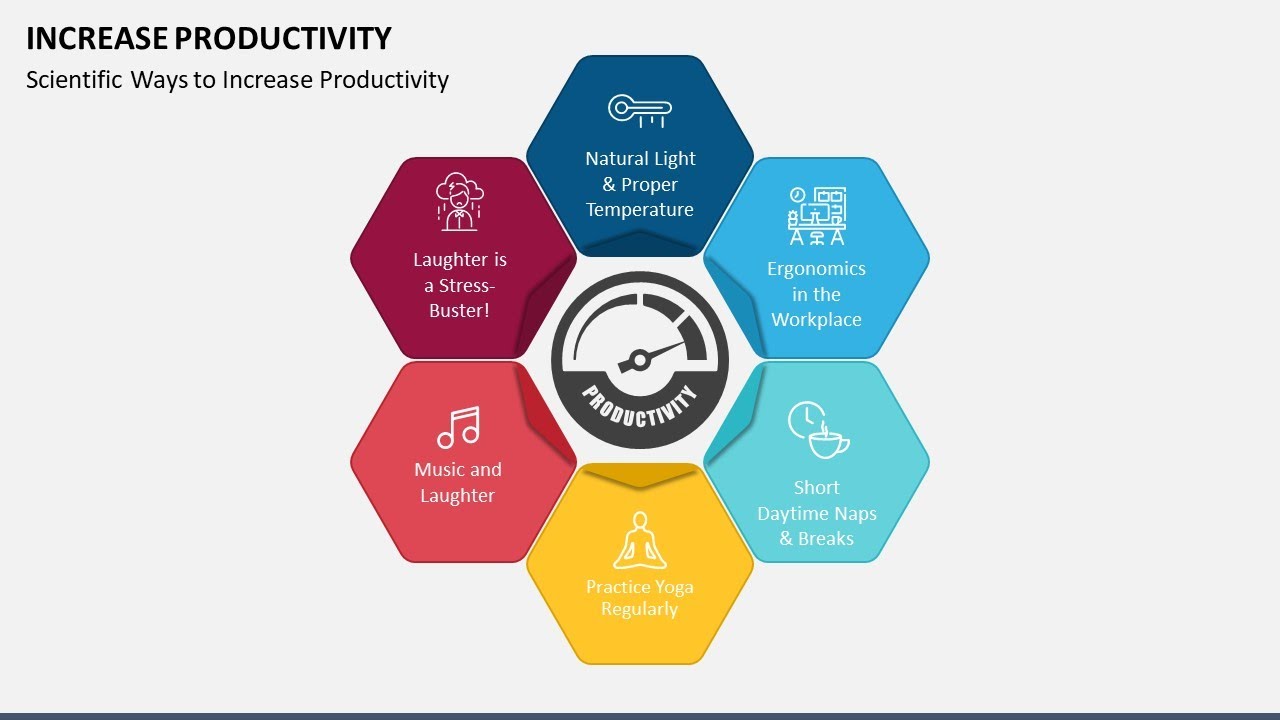 INCREASE PRODUCTIVITY

Scientific Ways to Increase Productivity

Natural Light & Proper Temperature

Ergonomics in the Workplace

Short Daytime Naps & Breaks

Practice Yoga Regularly

Music and Laughter

Laughter is a Stress-Buster!

PRODUCTIVITY